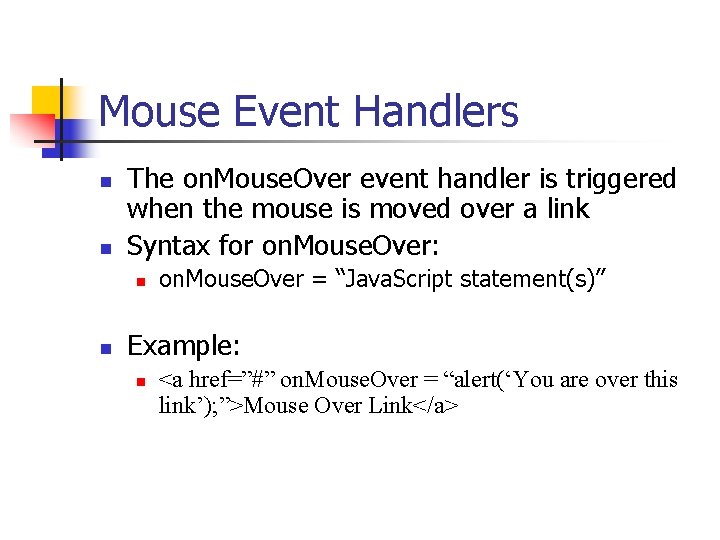 Mouse Event Handlers

The onMouseOver event handler is triggered when the mouse is moved over a link

Syntax for onMouseOver:

onMouseOver = “JavaScript statement(s)”

Example:

<a href=”#” onMouseOver = “alert(‘You are over this link’);”>Mouse Over Link</a>